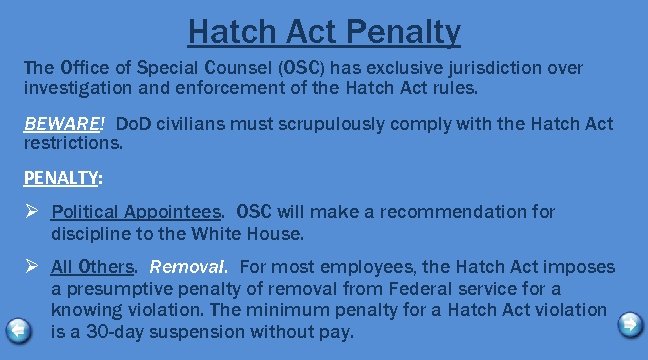 Hatch Act Penalty

The Office of Special Counsel (OSC) has exclusive jurisdiction over investigation and enforcement of the Hatch Act rules.

BEWARE! DoD civilians must scrupulously comply with the Hatch Act restrictions.

PENALTY:

➢ Political Appointees. OSC will make a recommendation for discipline to the White House.

➢ All Others. Removal. For most employees, the Hatch Act imposes a presumptive penalty of removal from Federal service for a knowing violation. The minimum penalty for a Hatch Act violation is a 30-day suspension without pay.